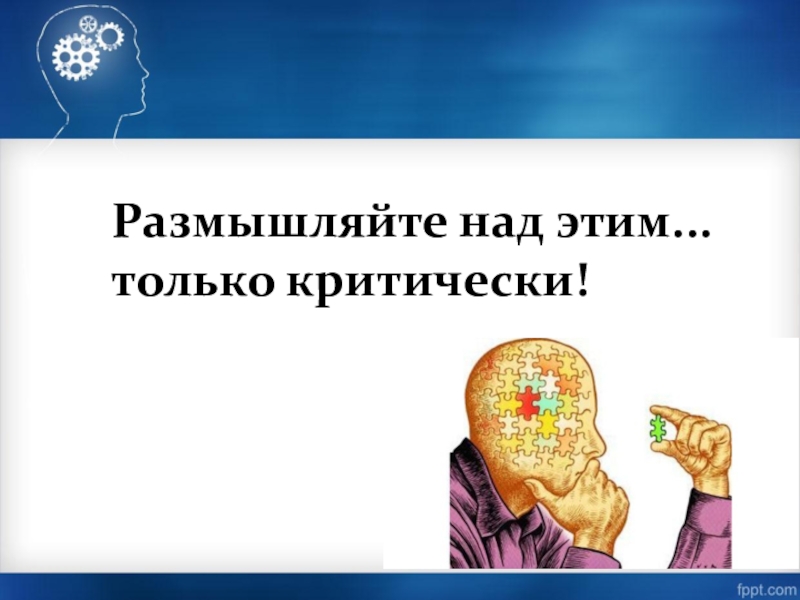 Размышляйте над этим…
только критически!

fppt.com